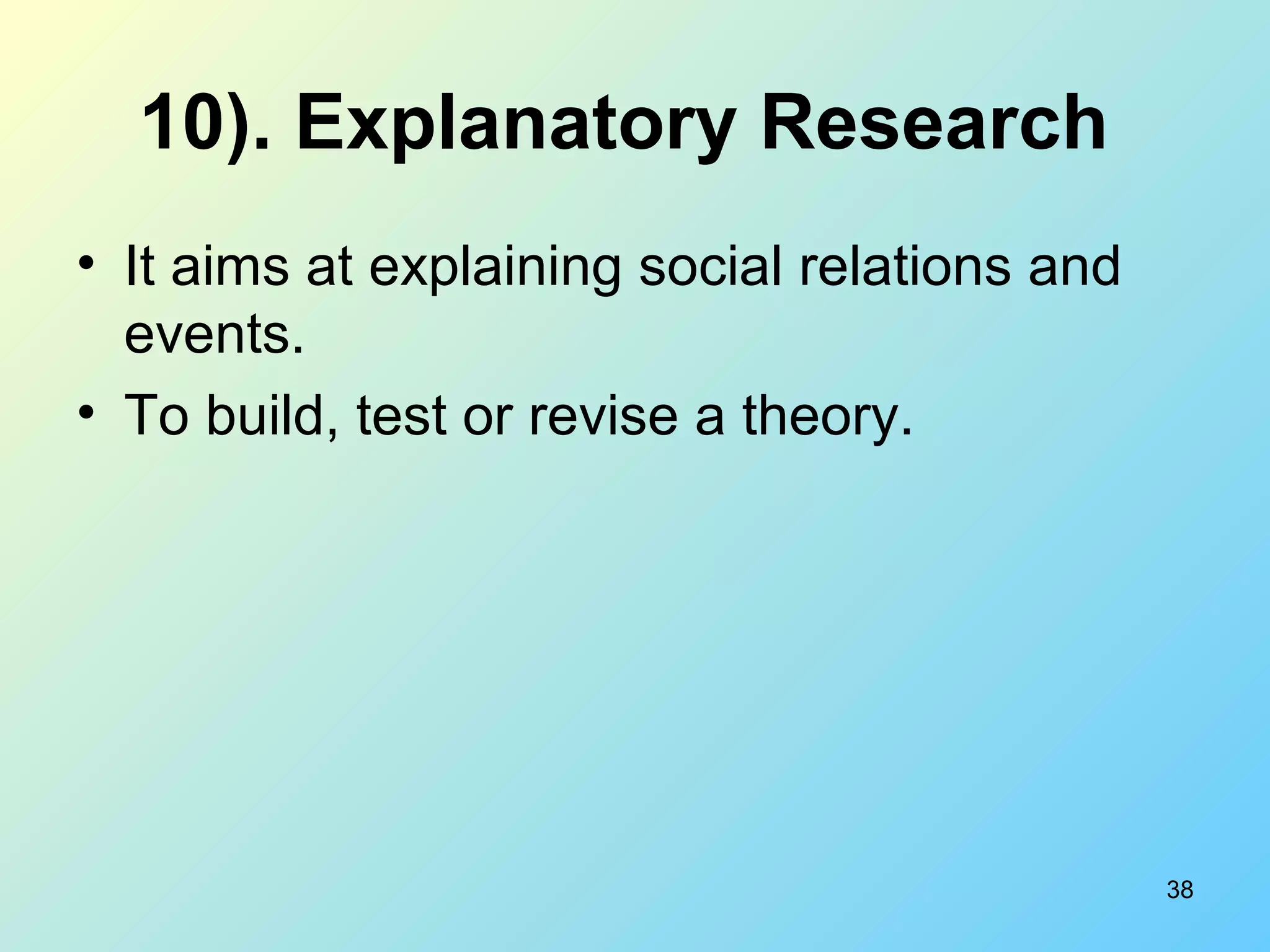 10). Explanatory Research

• It aims at explaining social relations and events.
• To build, test or revise a theory.

38